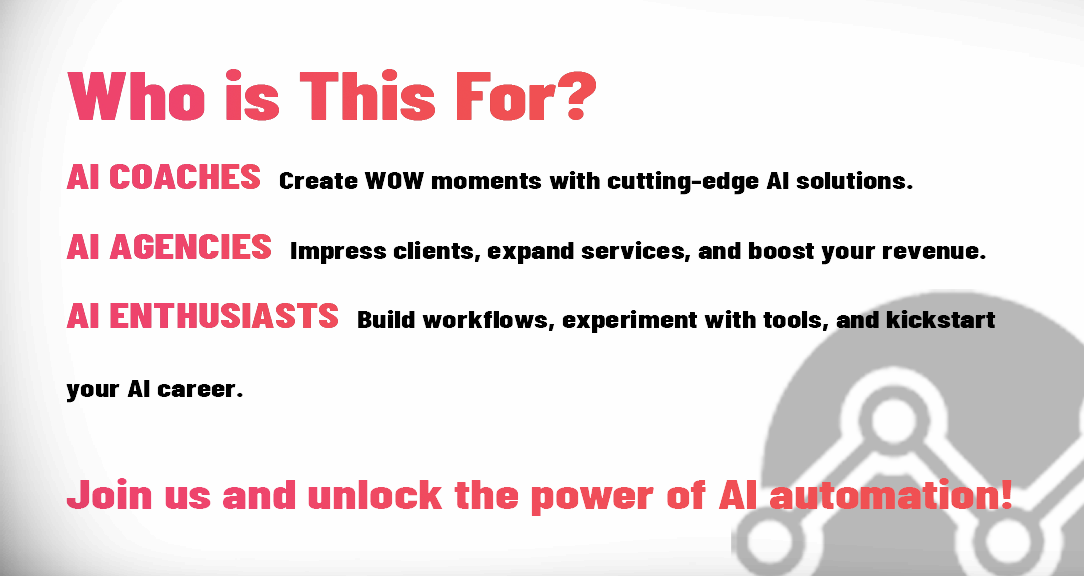 Who is This For?

AI COACHES Create WOW moments with cutting-edge AI solutions.

AI AGENCIES Impress clients, expand services, and boost your revenue.

AI ENTHUSIASTS Build workflows, experiment with tools, and kickstart your AI career.

Join us and unlock the power of AI automation!